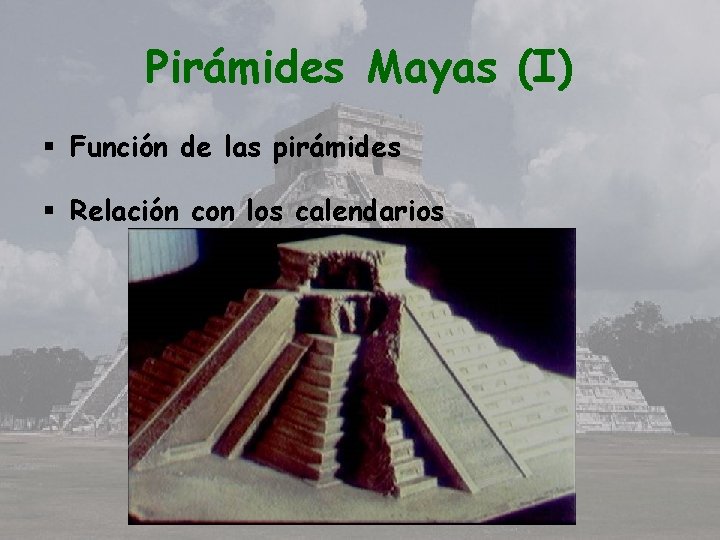 Pirámides Mayas (I)

▪ Función de las pirámides

▪ Relación con los calendarios